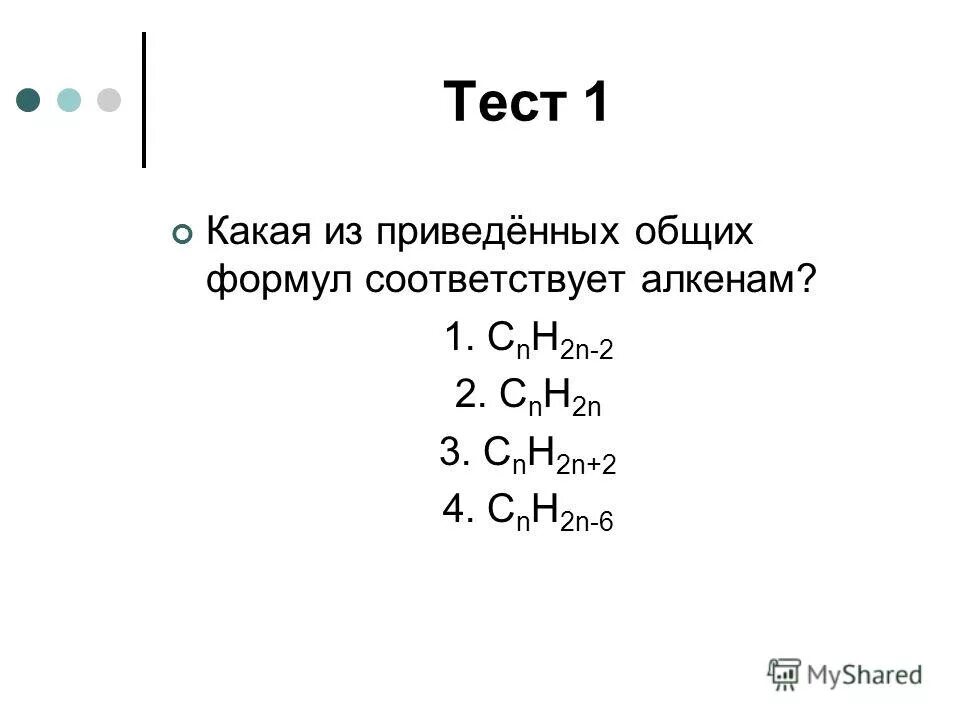 Тест 1

Какая из приведённых общих формул соответствует алкенам?

1. $C_nH_{2n-2}$
2. $C_nH_{2n}$
3. $C_nH_{2n+2}$
4. $C_nH_{2n-6}$

MyShared